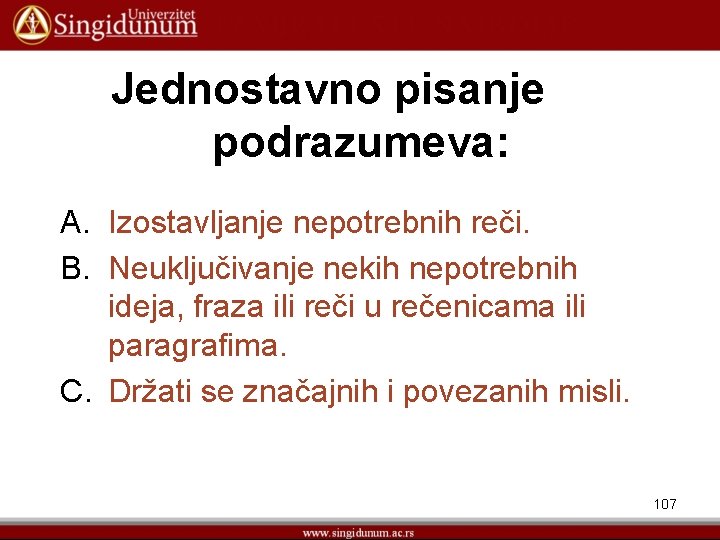 Univerzitet Singidunum

Jednostavno pisanje podrazumeva:

A. Izostavljanje nepotrebnih reči.
B. Neuključivanje nekih nepotrebnih ideja, fraza ili reči u rečenicama ili paragrafima.
C. Držati se značajnih i povezanih misli.

107

www.singidunum.ac.rs